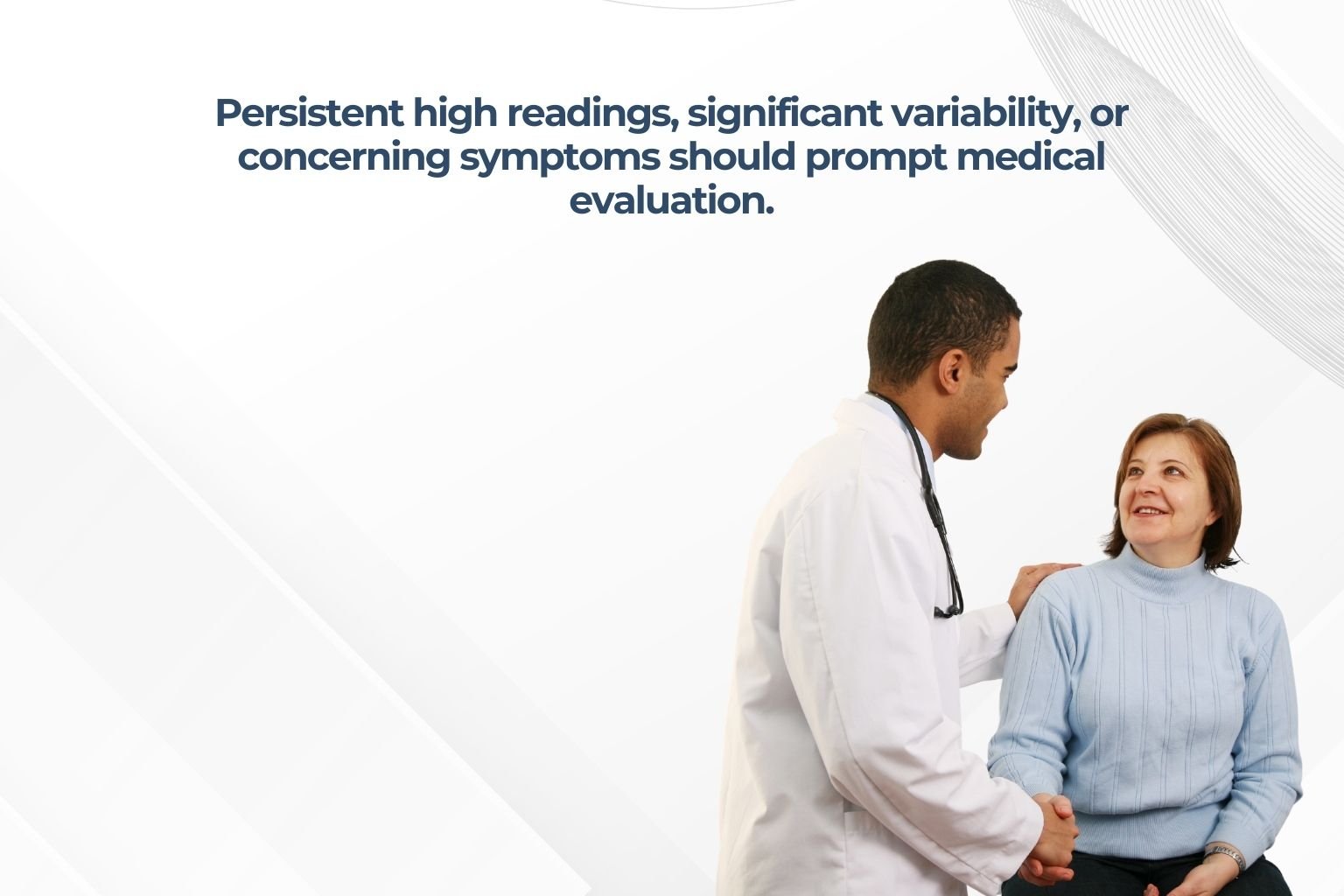 Persistent high readings, significant variability, or concerning symptoms should prompt medical evaluation.